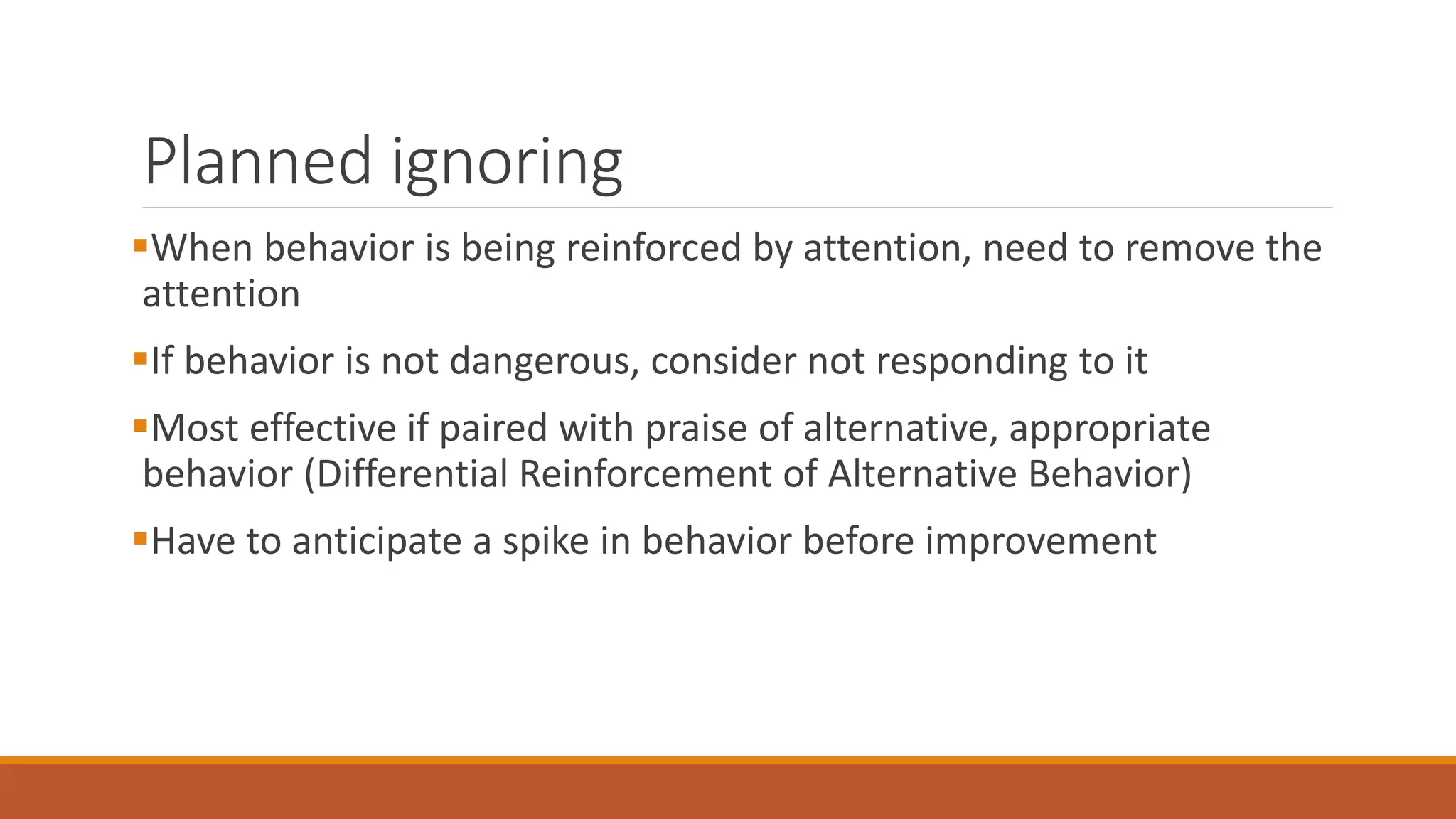 Planned ignoring

▪When behavior is being reinforced by attention, need to remove the attention

▪If behavior is not dangerous, consider not responding to it

▪Most effective if paired with praise of alternative, appropriate behavior (Differential Reinforcement of Alternative Behavior)

▪Have to anticipate a spike in behavior before improvement